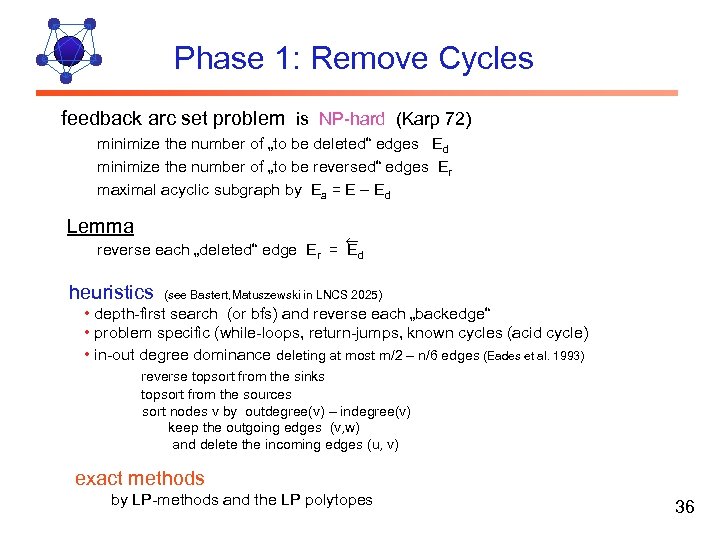 Phase 1: Remove Cycles

feedback arc set problem is NP-hard (Karp 72)

minimize the number of „to be deleted“ edges $E_d$

minimize the number of „to be reversed“ edges $E_r$

maximal acyclic subgraph by $E_a = E - E_d$

Lemma

reverse each „deleted“ edge $E_r = \overleftarrow{E_d}$

heuristics (see Bastert, Matuszewski in LNCS 2025)

• depth-first search (or bfs) and reverse each „backedge“

• problem specific (while-loops, return-jumps, known cycles (acid cycle)

• in-out degree dominance deleting at most m/2 – n/6 edges (Eades et al. 1993)

reverse topsort from the sinks

topsort from the sources

sort nodes v by outdegree(v) – indegree(v)

keep the outgoing edges (v,w)

and delete the incoming edges (u, v)

exact methods

by LP-methods and the LP polytopes

36